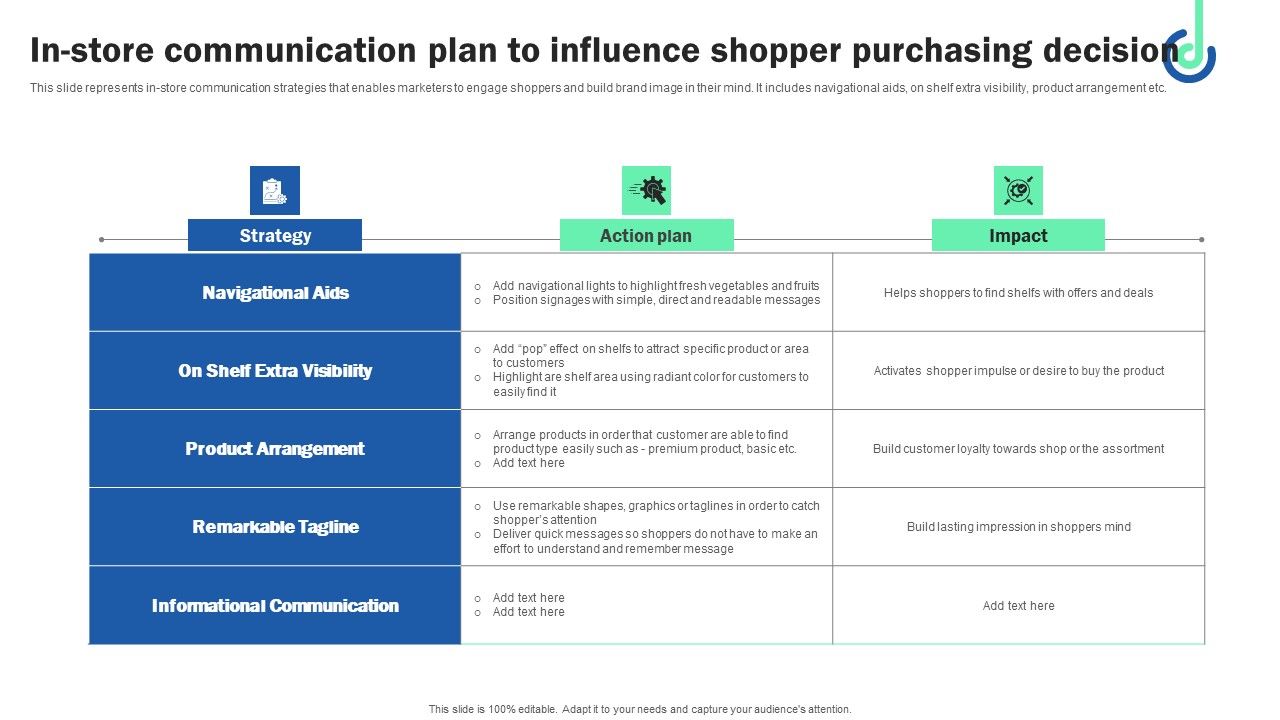 In-store communication plan to influence shopper purchasing decision

This slide represents in-store communication strategies that enables marketers to engage shoppers and build brand image in their mind. It includes navigational aids, on shelf extra visibility, product arrangement etc.

| Strategy | Action plan | Impact |
|---|---|---|
| Navigational Aids | ○ Add navigational lights to highlight fresh vegetables and fruits ○ Position signages with simple, direct and readable messages | Helps shoppers to find shelfs with offers and deals |
| On Shelf Extra Visibility | ○ Add "pop" effect on shelfs to attract specific product or area to customers ○ Highlight are shelf area using radiant color for customers to easily find it | Activates shopper impulse or desire to buy the product |
| Product Arrangement | ○ Arrange products in order that customer are able to find product type easily such as - premium product, basic etc. ○ Add text here | Build customer loyalty towards shop or the assortment |
| Remarkable Tagline | ○ Use remarkable shapes, graphics or taglines in order to catch shopper's attention ○ Deliver quick messages so shoppers do not have to make an effort to understand and remember message | Build lasting impression in shoppers mind |
| Informational Communication | ○ Add text here ○ Add text here | Add text here |

This slide is 100% editable. Adapt it to your needs and capture your audience's attention.